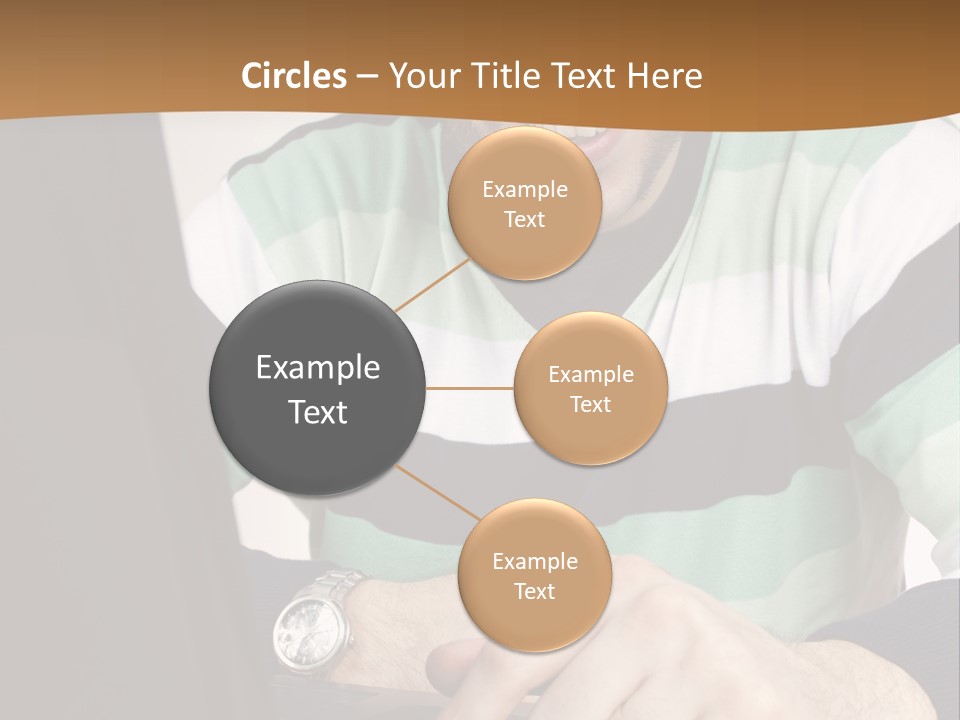 Circles – Your Title Text Here

Example Text

Example Text

Example Text

Example Text